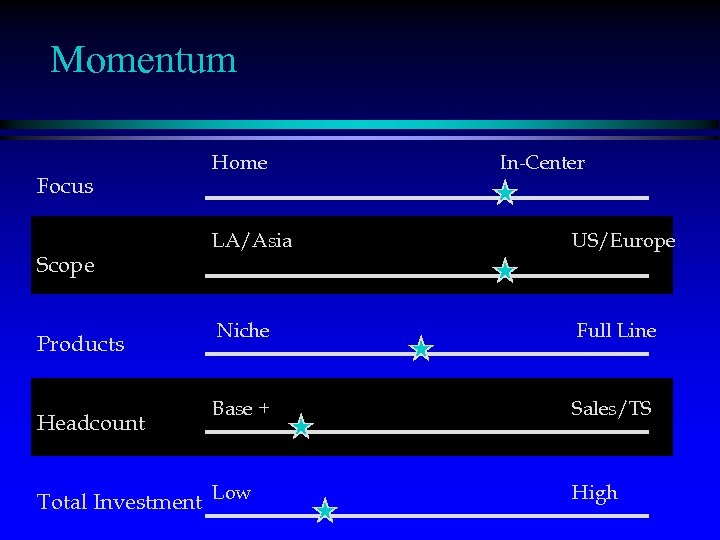 Momentum

Focus
Home
In-Center

Scope
LA/Asia
US/Europe

Products
Niche
Full Line

Headcount
Base +
Sales/TS

Total Investment
Low
High